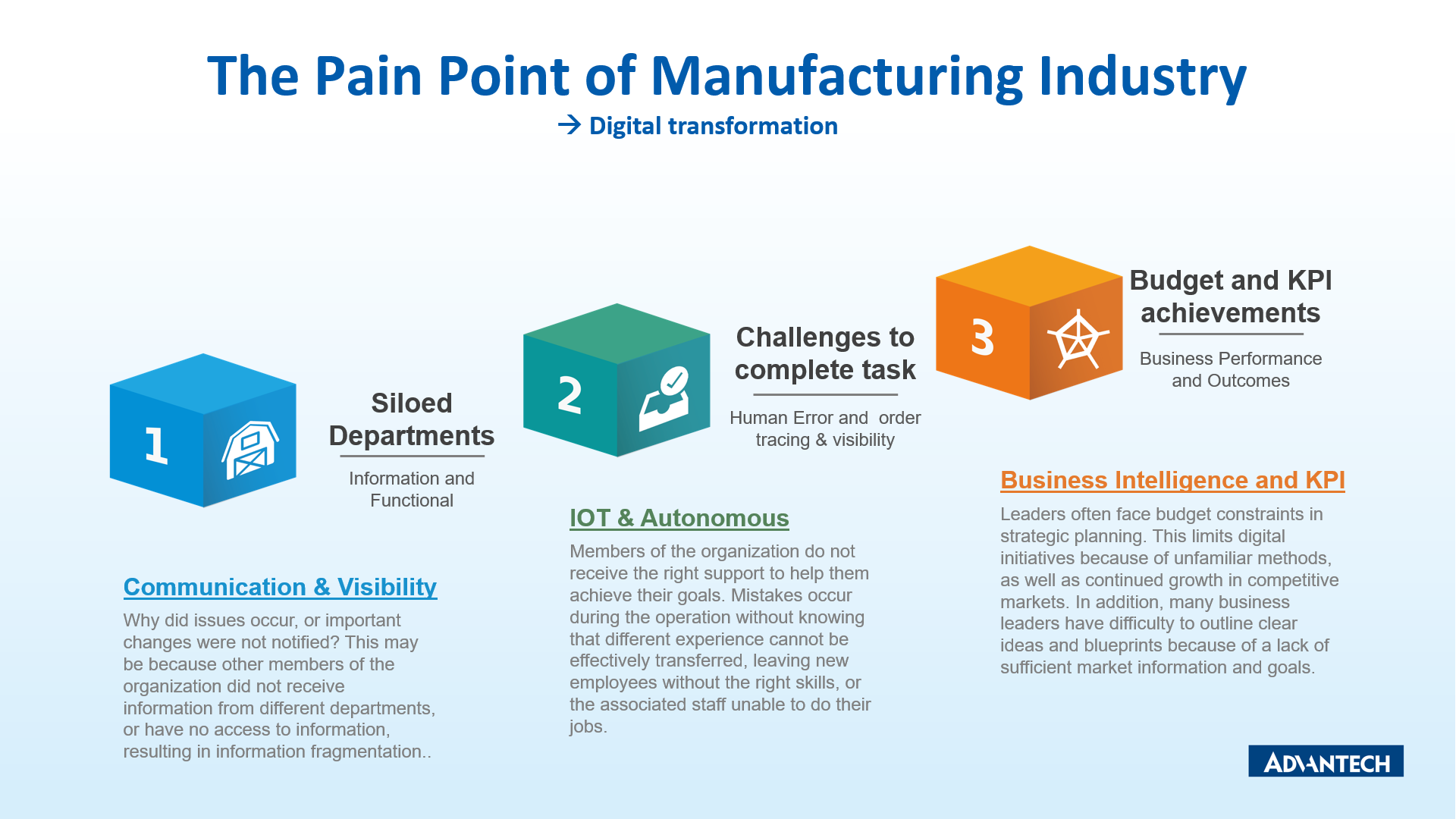 The Pain Point of Manufacturing Industry

→ Digital transformation

1

Siloed Departments

Information and Functional

Communication & Visibility

Why did issues occur, or important changes were not notified? This may be because other members of the organization did not receive information from different departments, or have no access to information, resulting in information fragmentation..

2

Challenges to complete task

Human Error and order tracing & visibility

IOT & Autonomous

Members of the organization do not receive the right support to help them achieve their goals. Mistakes occur during the operation without knowing that different experience cannot be effectively transferred, leaving new employees without the right skills, or the associated staff unable to do their jobs.

3

Budget and KPI achievements

Business Performance and Outcomes

Business Intelligence and KPI

Leaders often face budget constraints in strategic planning. This limits digital initiatives because of unfamiliar methods, as well as continued growth in competitive markets. In addition, many business leaders have difficulty to outline clear ideas and blueprints because of a lack of sufficient market information and goals.

ADVANTECH